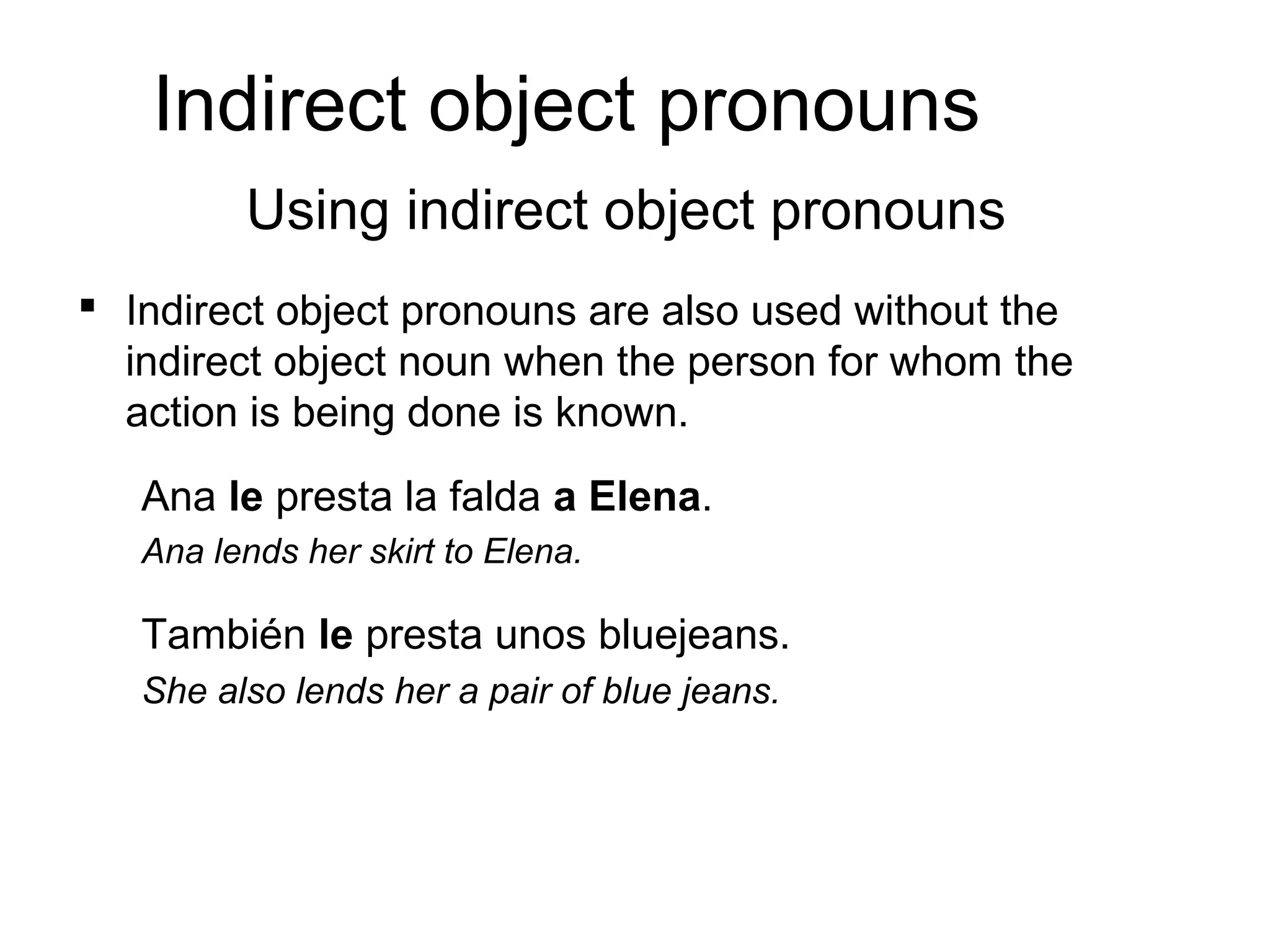 Indirect object pronouns

Using indirect object pronouns

▪ Indirect object pronouns are also used without the indirect object noun when the person for whom the action is being done is known.

Ana le presta la falda a Elena.

Ana lends her skirt to Elena.

También le presta unos bluejeans.

She also lends her a pair of blue jeans.